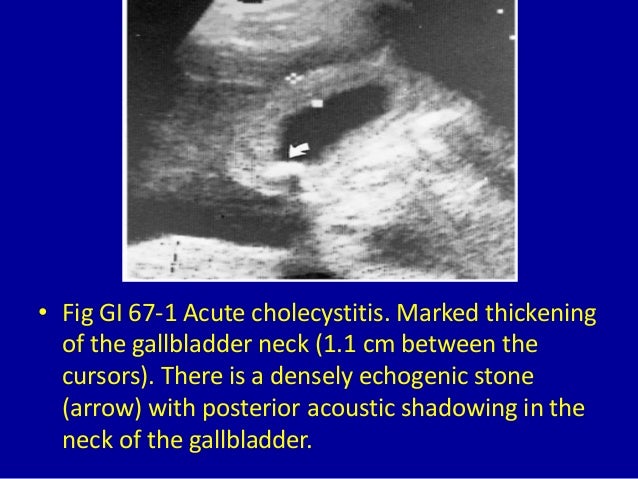 • Fig GI 67-1 Acute cholecystitis. Marked thickening of the gallbladder neck (1.1 cm between the cursors). There is a densely echogenic stone (arrow) with posterior acoustic shadowing in the neck of the gallbladder.